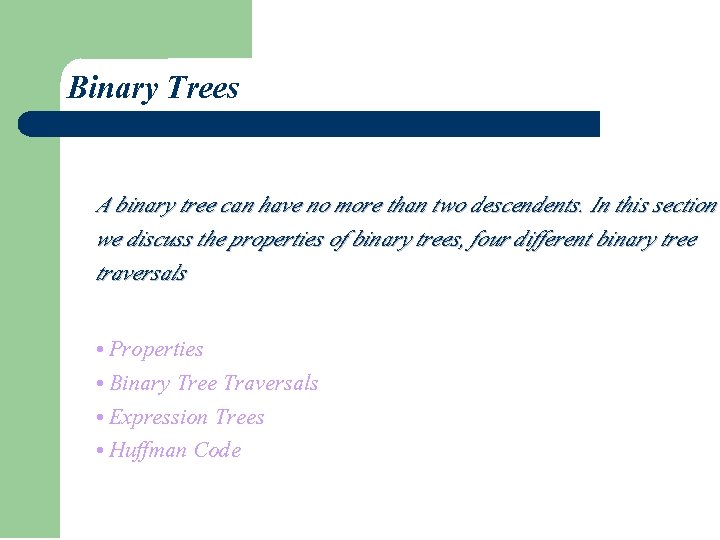 Binary Trees

A binary tree can have no more than two descendents. In this section we discuss the properties of binary trees, four different binary tree traversals

• Properties
• Binary Tree Traversals
• Expression Trees
• Huffman Code